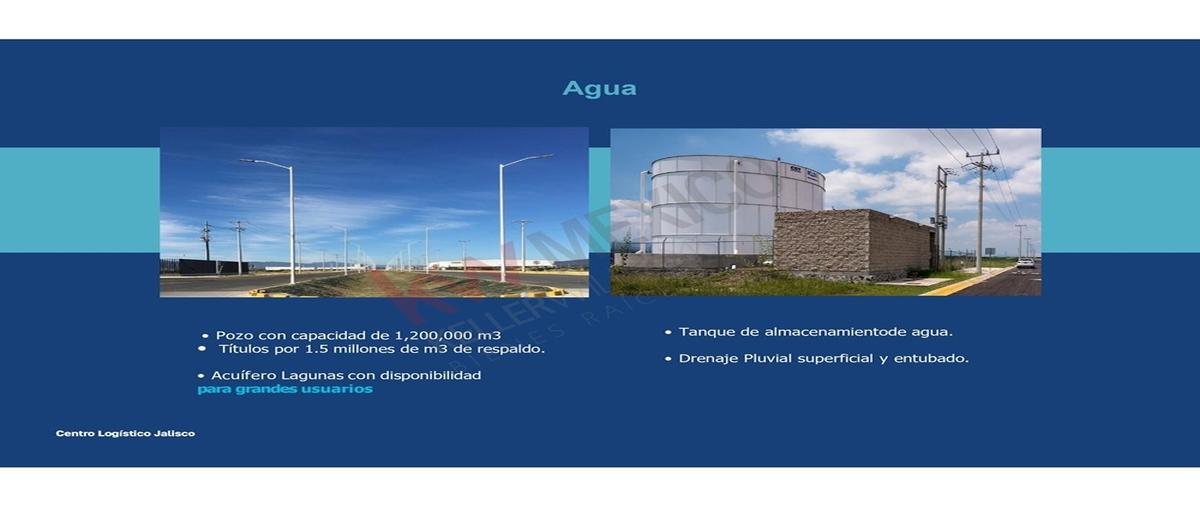 Agua

• Pozo con capacidad de 1,200,000 m3
• Títulos por 1.5 millones de m3 de respaldo.

• Acuífero Lagunas con disponibilidad para grandes usuarios

• Tanque de almacenamientode agua.

• Drenaje Pluvial superficial y entubado.

Centro Logístico Jalisco